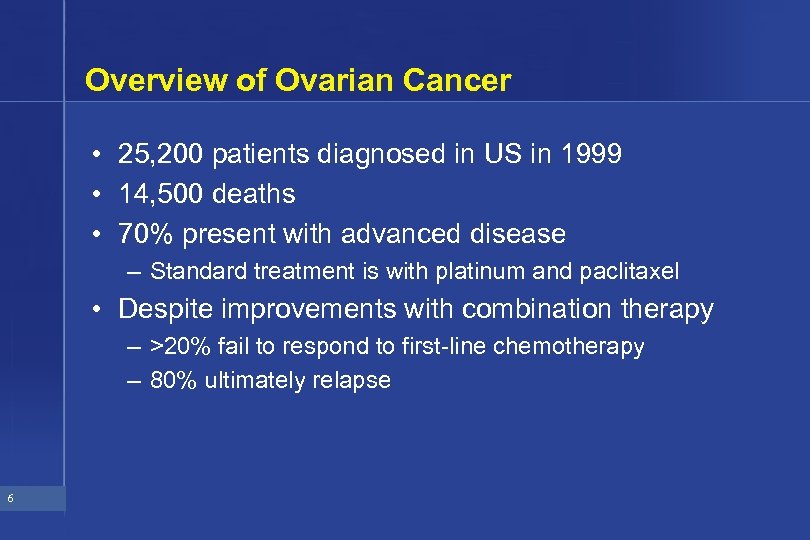 Overview of Ovarian Cancer

• 25,200 patients diagnosed in US in 1999
• 14,500 deaths
• 70% present with advanced disease
– Standard treatment is with platinum and paclitaxel
• Despite improvements with combination therapy
– >20% fail to respond to first-line chemotherapy
– 80% ultimately relapse

6